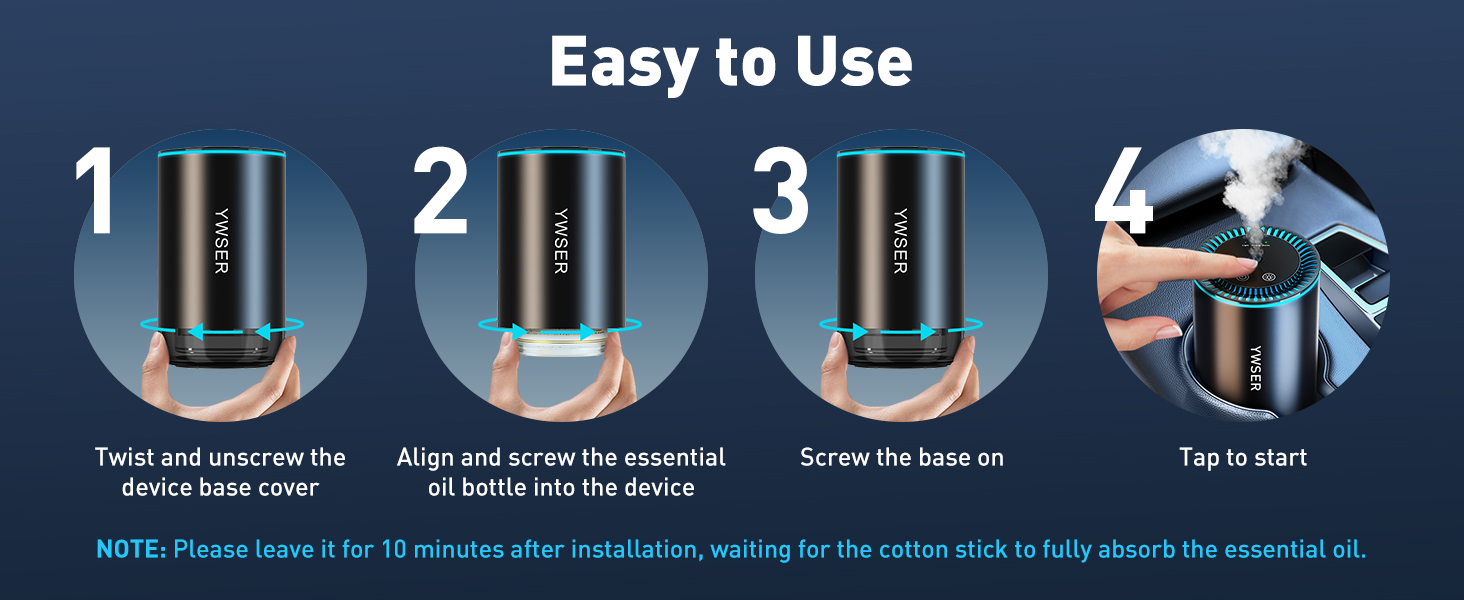 Easy to Use

1

YWSER

Twist and unscrew the device base cover

2

YWSER

Align and screw the essential oil bottle into the device

3

YWSER

Screw the base on

4

YWSER

Tap to start

NOTE: Please leave it for 10 minutes after installation, waiting for the cotton stick to fully absorb the essential oil.